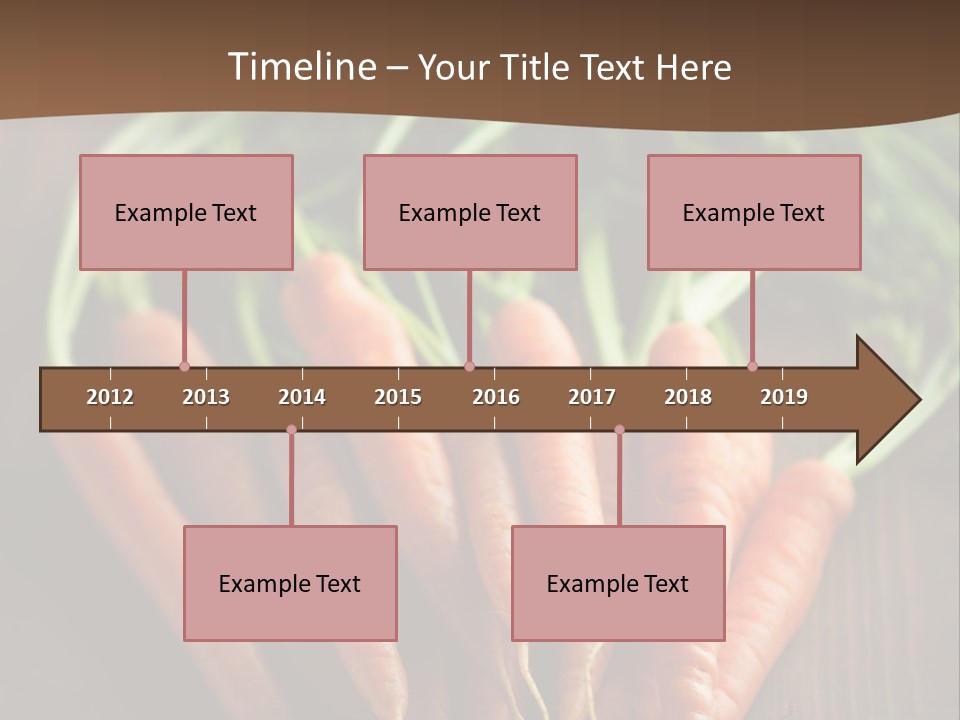 Timeline – Your Title Text Here

Example Text

Example Text

Example Text

2012 2013 2014 2015 2016 2017 2018 2019

Example Text

Example Text